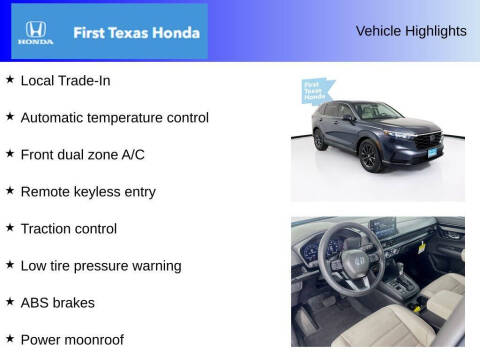 HONDA

First Texas Honda

Vehicle Highlights

★ Local Trade-In

★ Automatic temperature control

★ Front dual zone A/C

★ Remote keyless entry

★ Traction control

★ Low tire pressure warning

★ ABS brakes

★ Power moonroof

First Texas Honda